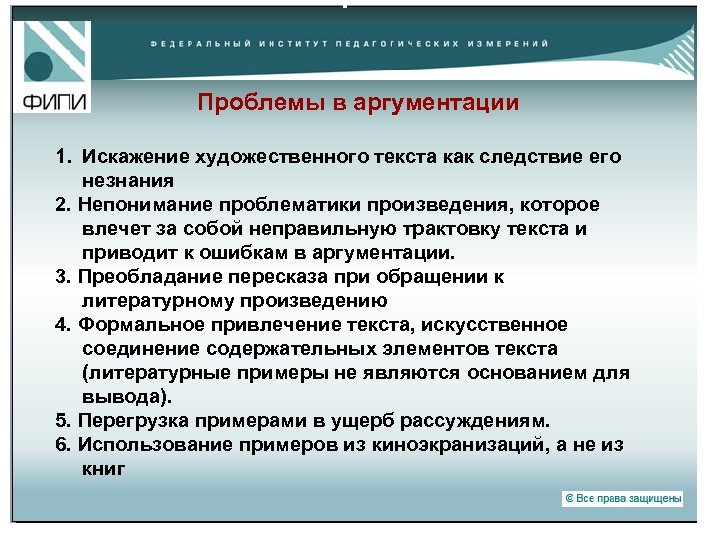 ФИПИ

ФЕДЕРАЛЬНЫЙ ИНСТИТУТ ПЕДАГОГИЧЕСКИХ ИЗМЕРЕНИЙ

Проблемы в аргументации

1. Искажение художественного текста как следствие его незнания
2. Непонимание проблематики произведения, которое влечет за собой неправильную трактовку текста и приводит к ошибкам в аргументации.
3. Преобладание пересказа при обращении к литературному произведению
4. Формальное привлечение текста, искусственное соединение содержательных элементов текста (литературные примеры не являются основанием для вывода).
5. Перегрузка примерами в ущерб рассуждениям.
6. Использование примеров из киноэкранизаций, а не из книг

© Все права защищены